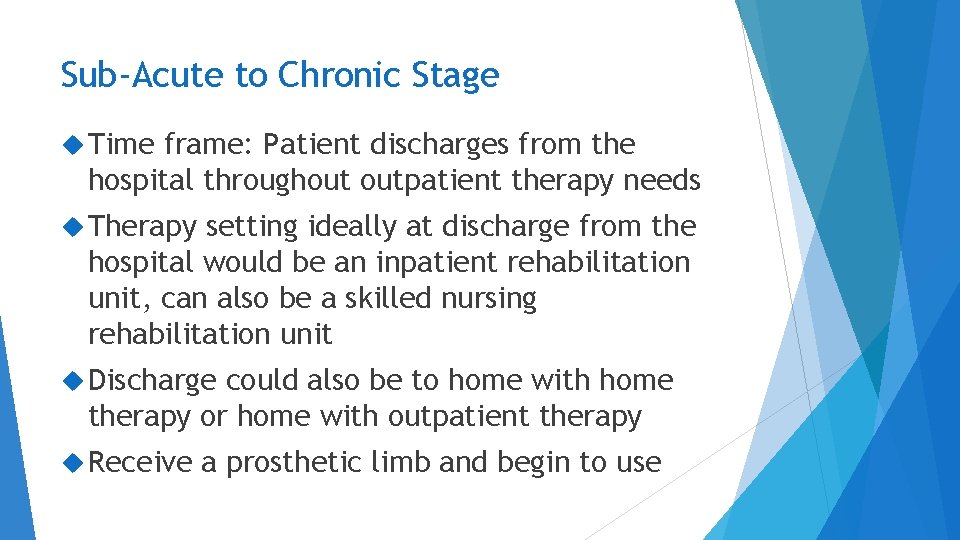 Sub-Acute to Chronic Stage

Time frame: Patient discharges from the hospital throughout outpatient therapy needs

Therapy setting ideally at discharge from the hospital would be an inpatient rehabilitation unit, can also be a skilled nursing rehabilitation unit

Discharge could also be to home with home therapy or home with outpatient therapy

Receive a prosthetic limb and begin to use